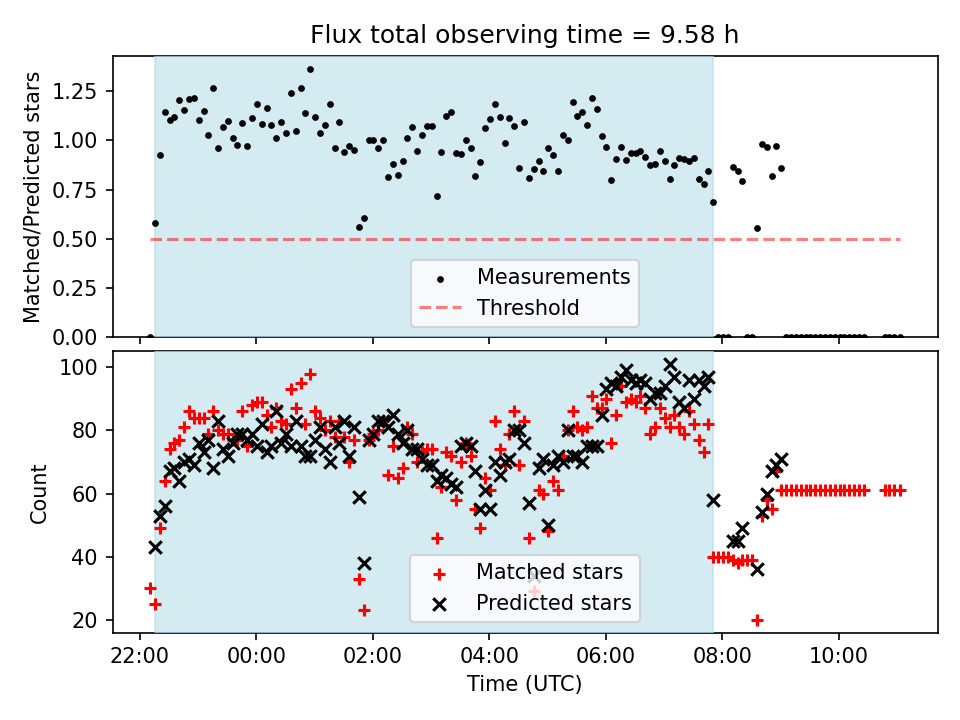 Flux total observing time = 9.58 h

Matched/Predicted stars

1.25
1.00
0.75
0.50
0.25
0.00

Measurements
Threshold

Count

100
80
60
40
20

Matched stars
Predicted stars

22:00 00:00 02:00 04:00 06:00 08:00 10:00

Time (UTC)